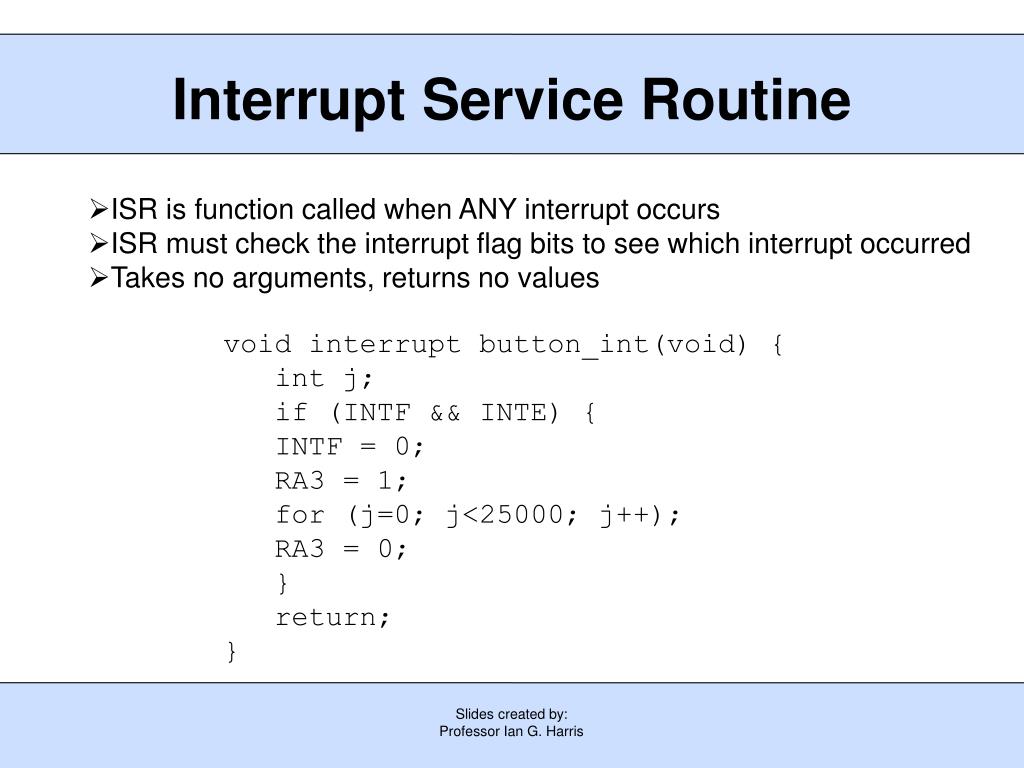 Interrupt Service Routine

➢ISR is function called when ANY interrupt occurs
➢ISR must check the interrupt flag bits to see which interrupt occurred
➢Takes no arguments, returns no values

void interrupt button_int(void) {
   int j;
   if (INTF && INTE) {
   INTF = 0;
   RA3 = 1;
   for (j=0; j<25000; j++);
   RA3 = 0;
   }
   return;
}

Slides created by:
Professor Ian G. Harris